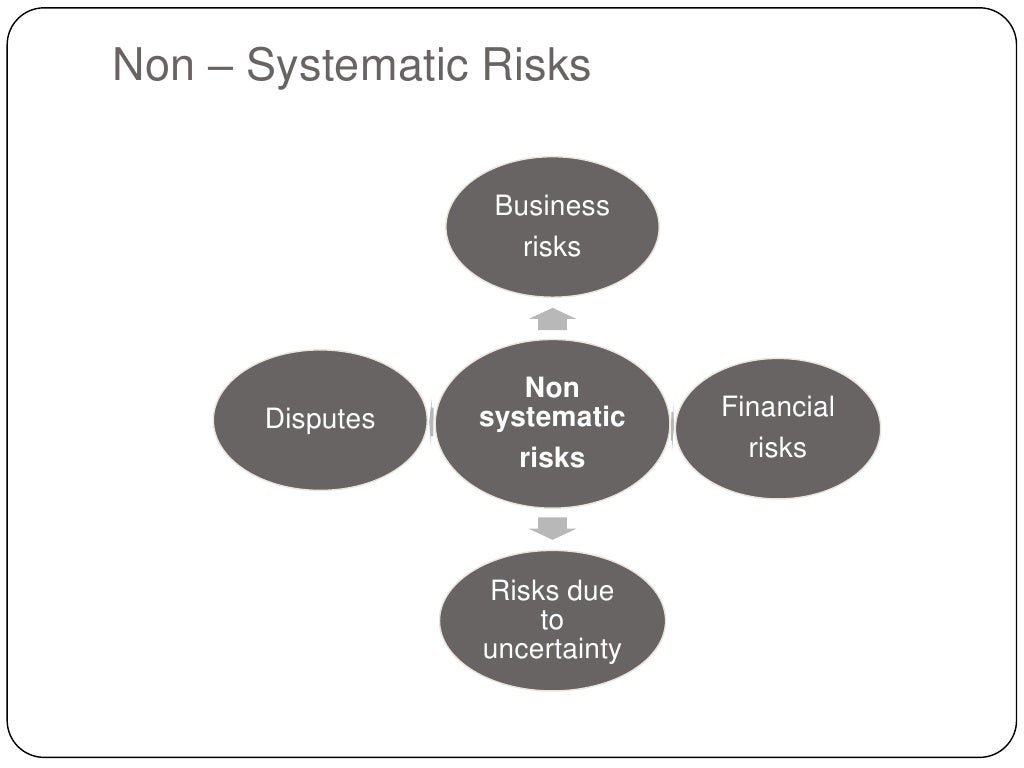 Non – Systematic Risks

Business risks

Disputes

Non systematic risks

Financial risks

Risks due to uncertainty